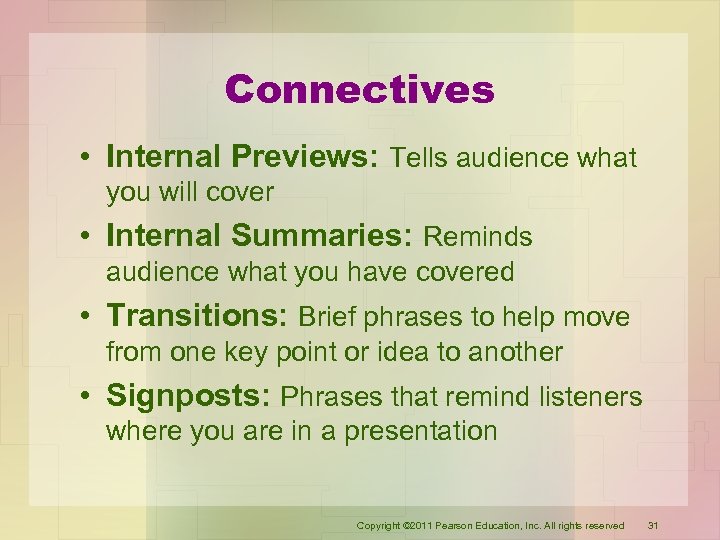 Connectives

• Internal Previews: Tells audience what you will cover
• Internal Summaries: Reminds audience what you have covered
• Transitions: Brief phrases to help move from one key point or idea to another
• Signposts: Phrases that remind listeners where you are in a presentation

Copyright ©2011 Pearson Education, Inc. All rights reserved 31